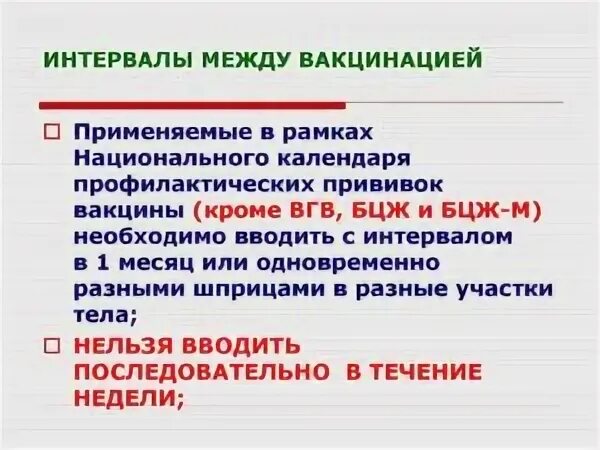 ИНТЕРВАЛЫ МЕЖДУ ВАКЦИНАЦИЕЙ

□ Применяемые в рамках Национального календаря профилактических прививок вакцины (кроме ВГВ, БЦЖ и БЦЖ-М) необходимо вводить с интервалом в 1 месяц или одновременно разными шприцами в разные участки тела;

□ НЕЛЬЗЯ ВВОДИТЬ ПОСЛЕДОВАТЕЛЬНО В ТЕЧЕНИЕ НЕДЕЛИ;